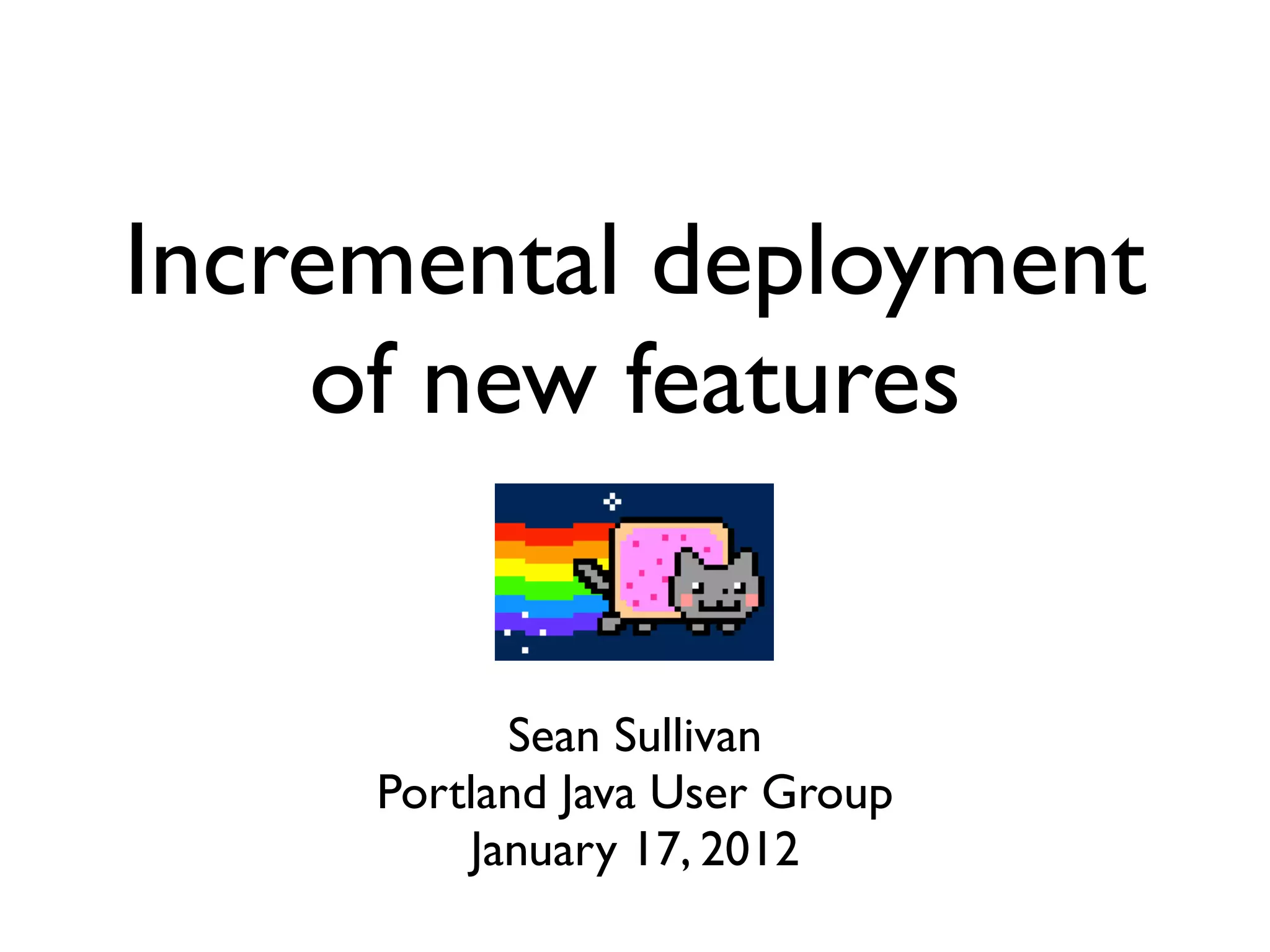 Incremental deployment of new features

Sean Sullivan
Portland Java User Group
January 17, 2012